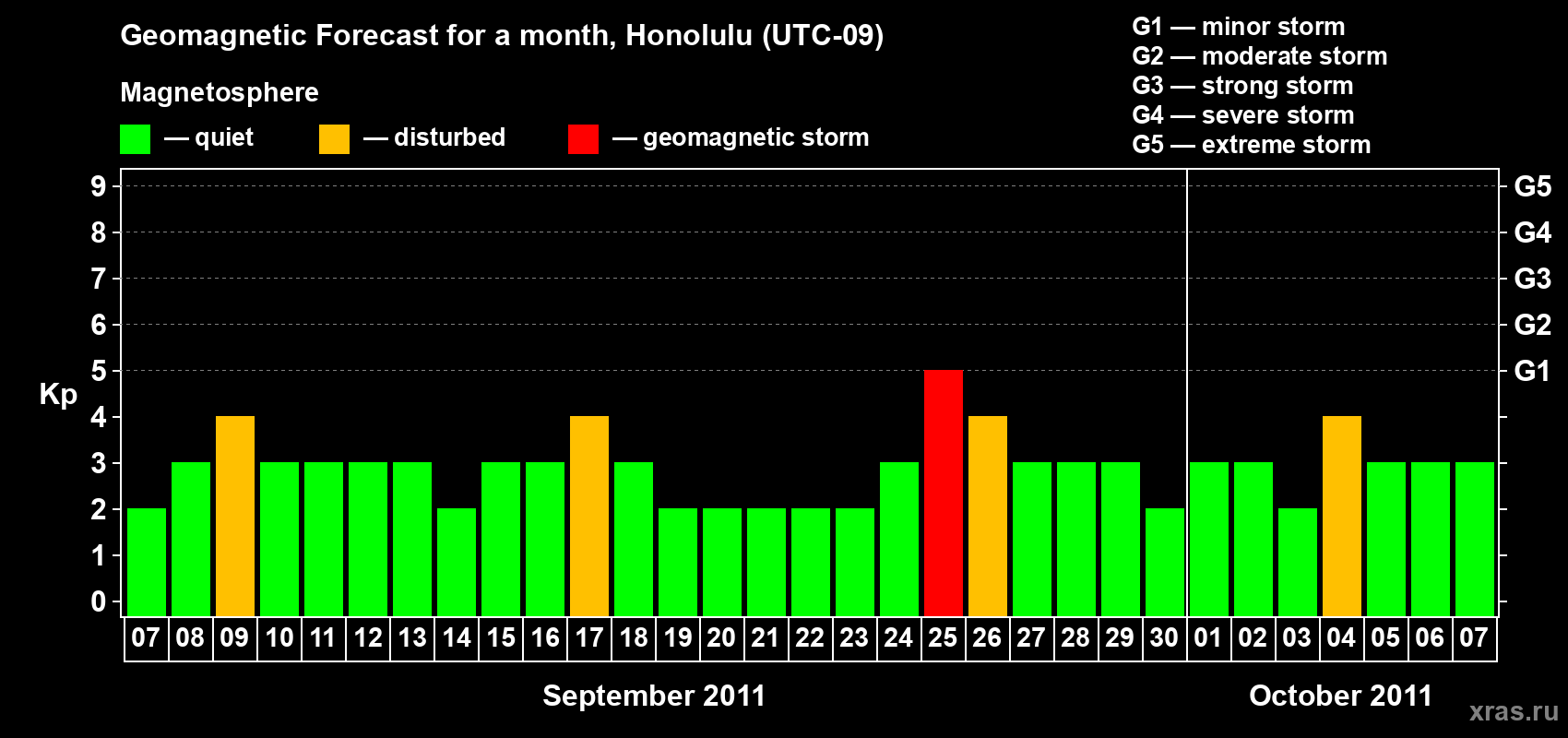 Geomagnetic Forecast for a month, Honolulu (UTC-09)

Magnetosphere

— quiet — disturbed — geomagnetic storm

G1 — minor storm
G2 — moderate storm
G3 — strong storm
G4 — severe storm
G5 — extreme storm

Kp

9 8 7 6 5 4 3 2 1 0

G5 G4 G3 G2 G1

07 08 09 10 11 12 13 14 15 16 17 18 19 20 21 22 23 24 25 26 27 28 29 30 01 02 03 04 05 06 07

September 2011

October 2011

xras.ru